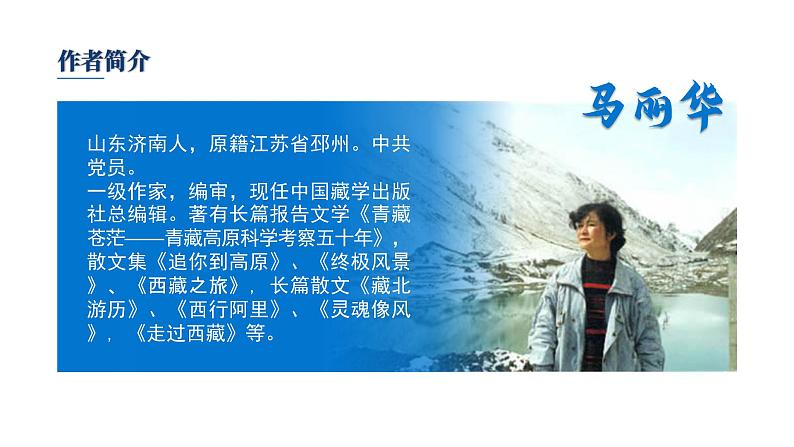 作者简介

马丽华

山东济南人，原籍江苏省邳州。中共党员。
一级作家，编审，现任中国藏学出版社总编辑。著有长篇报告文学《青藏苍茫——青藏高原科学考察五十年》，散文集《追你到高原》、《终极风景》、《西藏之旅》，长篇散文《藏北游历》、《西行阿里》、《灵魂像风》，《走过西藏》等。